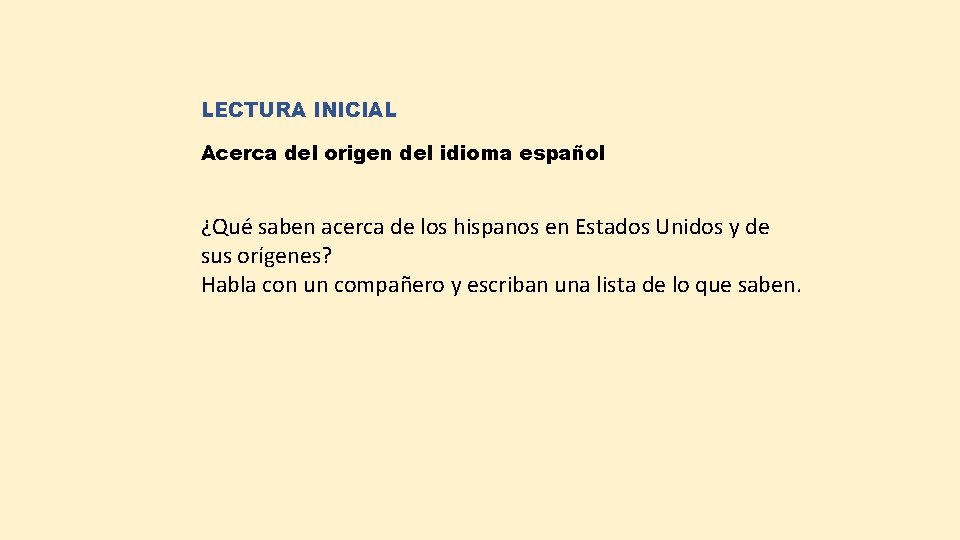 LECTURA INICIAL

Acerca del origen del idioma español

¿Qué saben acerca de los hispanos en Estados Unidos y de sus orígenes?
Habla con un compañero y escriban una lista de lo que saben.